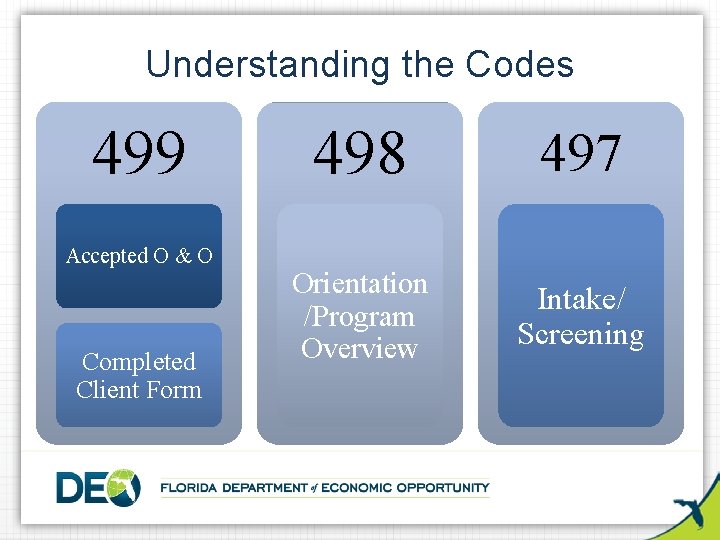 Understanding the Codes

499

Accepted O & O

Completed Client Form

498

Orientation /Program Overview

497

Intake/ Screening

DEO

FLORIDA DEPARTMENT of ECONOMIC OPPORTUNITY